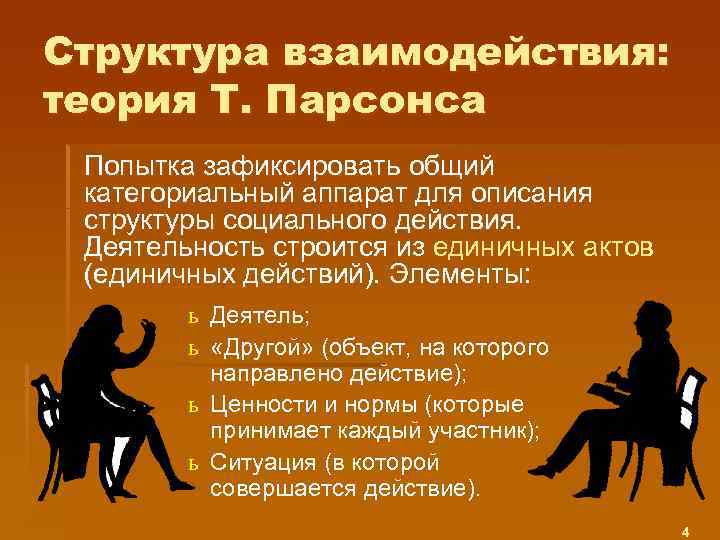 Структура взаимодействия: теория Т. Парсонса

Попытка зафиксировать общий категориальный аппарат для описания структуры социального действия. Деятельность строится из единичных актов (единичных действий). Элементы:

ь Деятель;

ь «Другой» (объект, на которого направлено действие);

ь Ценности и нормы (которые принимает каждый участник);

ь Ситуация (в которой совершается действие).

4